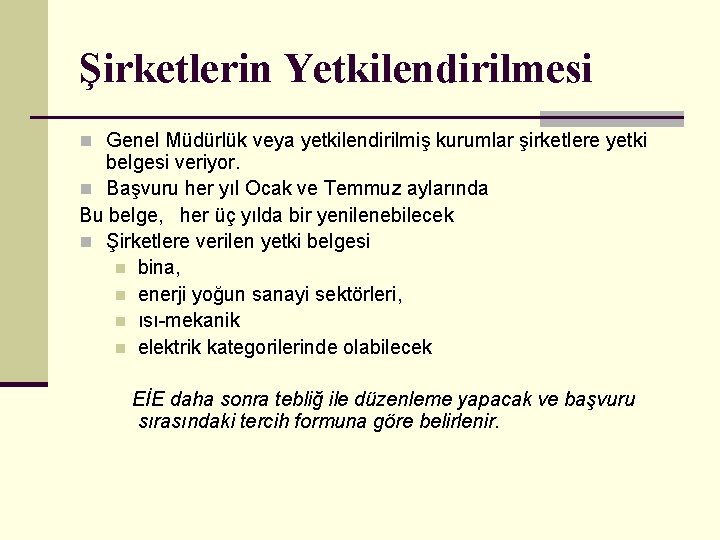 Şirketlerin Yetkilendirilmesi

Genel Müdürlük veya yetkilendirilmiş kurumlar şirketlere yetki belgesi veriyor.

Başvuru her yıl Ocak ve Temmuz aylarında

Bu belge, her üç yılda bir yenilenebilecek

Şirketlere verilen yetki belgesi

bina,

enerji yoğun sanayi sektörleri,

ısı-mekanik

elektrik kategorilerinde olabilecek

EİE daha sonra tebliğ ile düzenleme yapacak ve başvuru sırasındaki tercih formuna göre belirlenir.